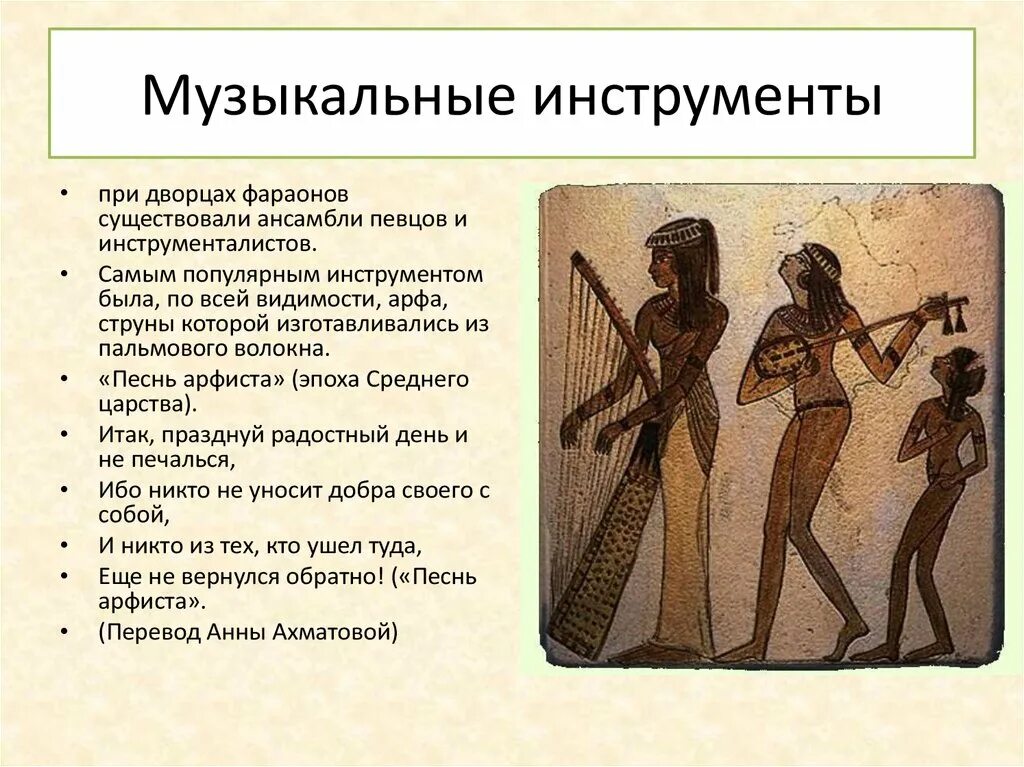 Музыкальные инструменты

• при дворцах фараонов существовали ансамбли певцов и инструменталистов.
• Самым популярным инструментом была, по всей видимости, арфа, струны которой изготавливались из пальмового волокна.
• «Песнь арфиста» (эпоха Среднего царства).
• Итак, празднуй радостный день и не печалься,
• Ибо никто не уносит добра своего с собой,
• И никто из тех, кто ушел туда,
• Еще не вернулся обратно! («Песнь арфиста».
• (Перевод Анны Ахматовой)